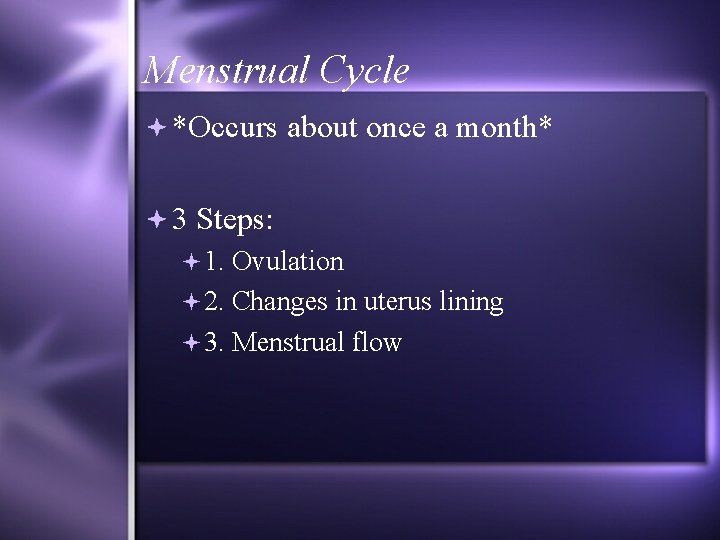 Menstrual Cycle

*Occurs about once a month*

3 Steps:

1. Ovulation

2. Changes in uterus lining

3. Menstrual flow